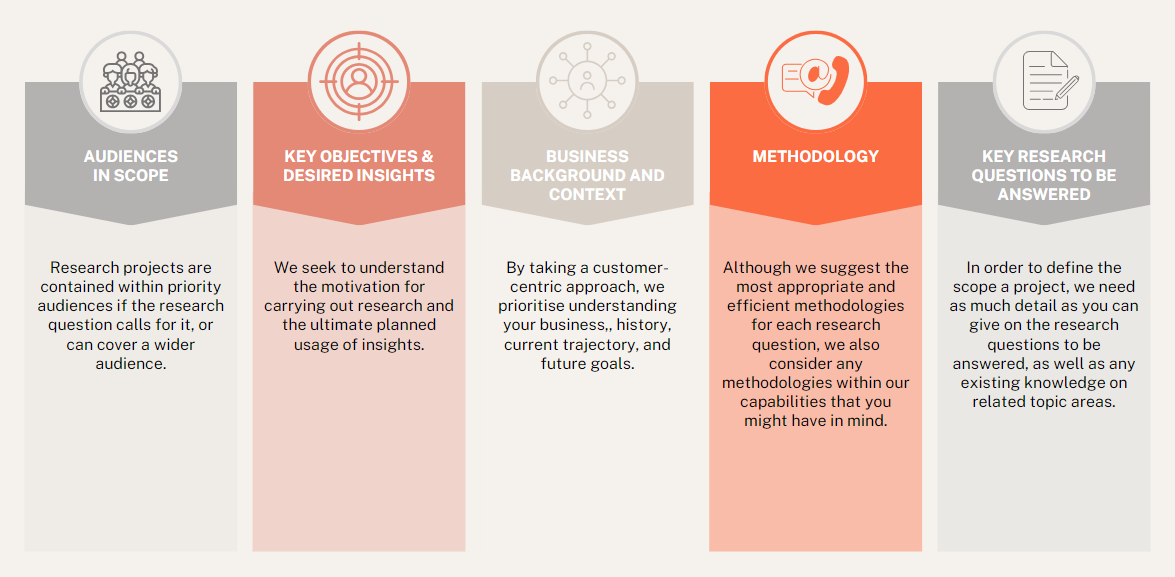 AUDIENCES IN SCOPE

Research projects are contained within priority audiences if the research question calls for it, or can cover a wider audience.

KEY OBJECTIVES & DESIRED INSIGHTS

We seek to understand the motivation for carrying out research and the ultimate planned usage of insights.

BUSINESS BACKGROUND AND CONTEXT

By taking a customer-centric approach, we prioritise understanding your business,, history, current trajectory, and future goals.

METHODOLOGY

Although we suggest the most appropriate and efficient methodologies for each research question, we also consider any methodologies within our capabilities that you might have in mind.

KEY RESEARCH QUESTIONS TO BE ANSWERED

In order to define the scope a project, we need as much detail as you can give on the research questions to be answered, as well as any existing knowledge on related topic areas.